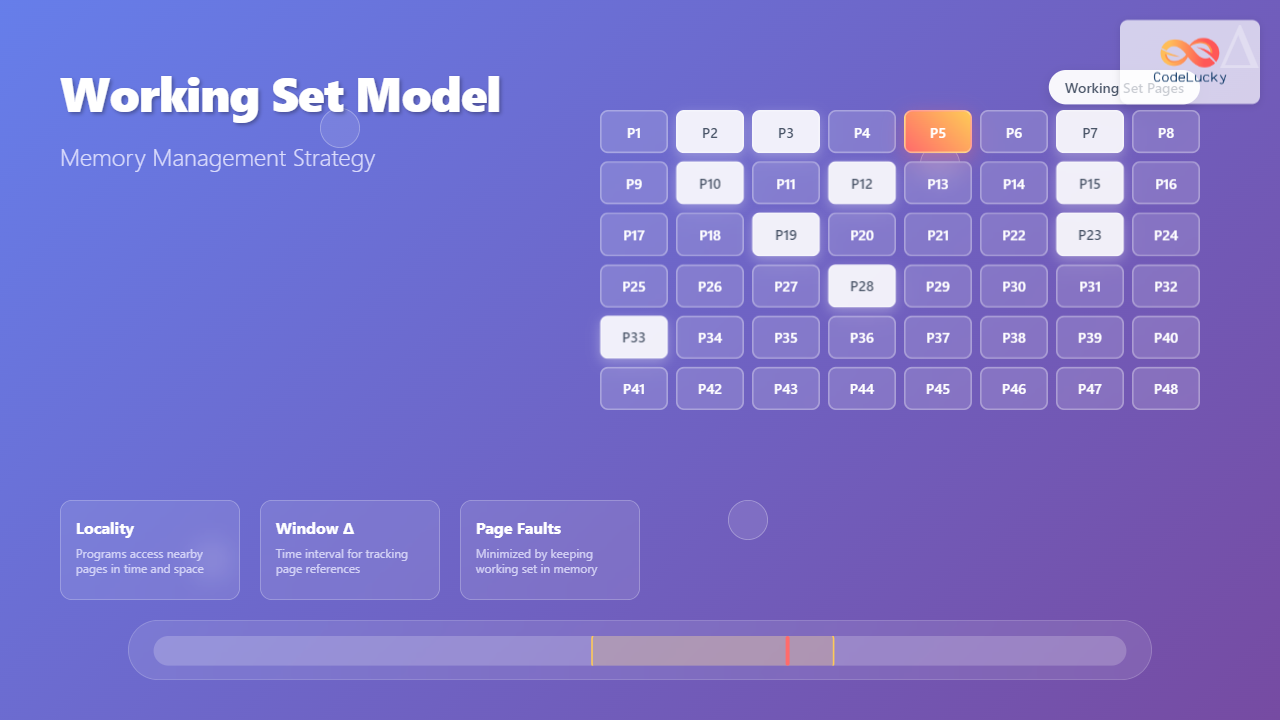 Working Set Model

Memory Management Strategy

CodeLucky

Working Set Pages

| P1 | P2 | P3 | P4 | P5 | P6 | P7 | P8 |
|---|---|---|---|---|---|---|---|
| P9 | P10 | P11 | P12 | P13 | P14 | P15 | P16 |
| P17 | P18 | P19 | P20 | P21 | P22 | P23 | P24 |
| P25 | P26 | P27 | P28 | P29 | P30 | P31 | P32 |
| P33 | P34 | P35 | P36 | P37 | P38 | P39 | P40 |
| P41 | P42 | P43 | P44 | P45 | P46 | P47 | P48 |

Locality
Programs access nearby pages in time and space

Window Δ
Time interval for tracking page references

Page Faults
Minimized by keeping working set in memory